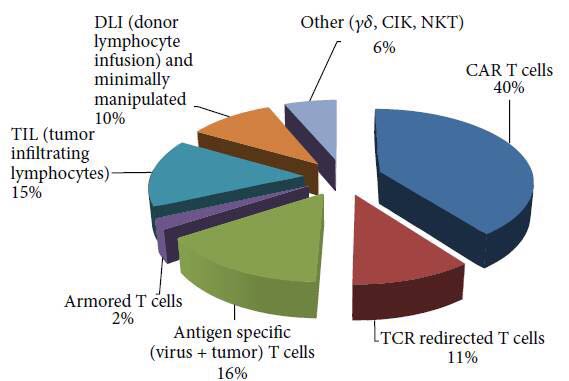 DLI (donor lymphocyte infusion) and minimally manipulated
10%

Other ($\gamma\delta$, CIK, NKT)
6%

CAR T cells
40%

TIL (tumor infiltrating lymphocytes)
15%

Armored T cells
2%

Antigen specific (virus + tumor) T cells
16%

TCR redirected T cells
11%